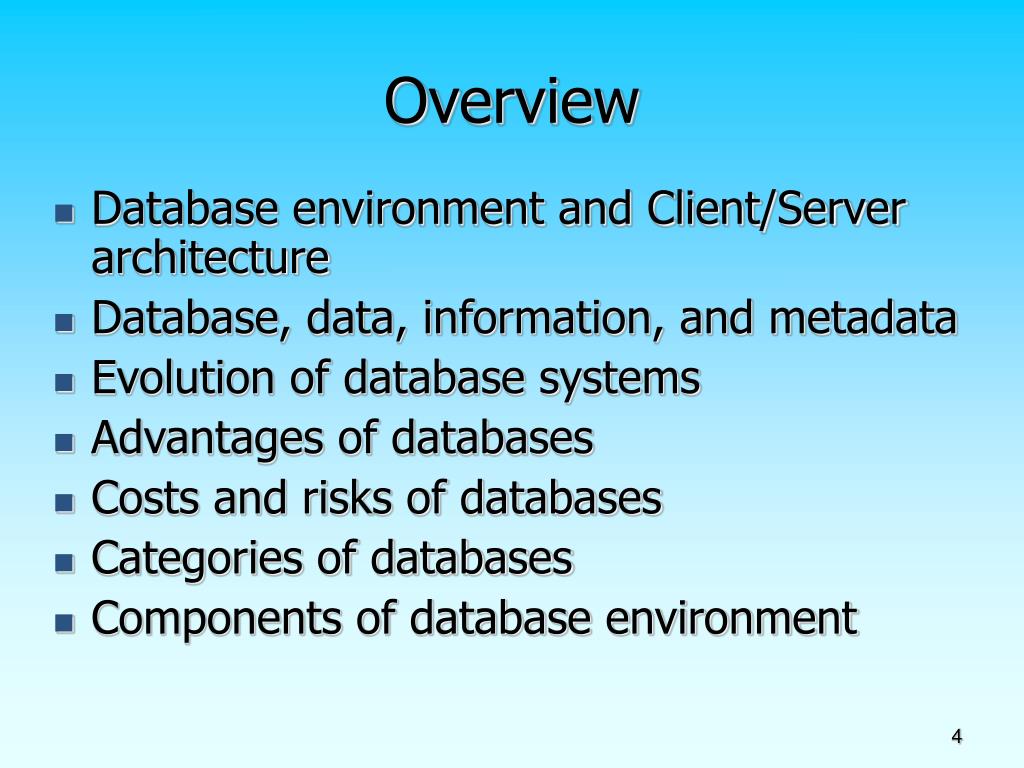 Overview

- Database environment and Client/Server architecture
- Database, data, information, and metadata
- Evolution of database systems
- Advantages of databases
- Costs and risks of databases
- Categories of databases
- Components of database environment

4